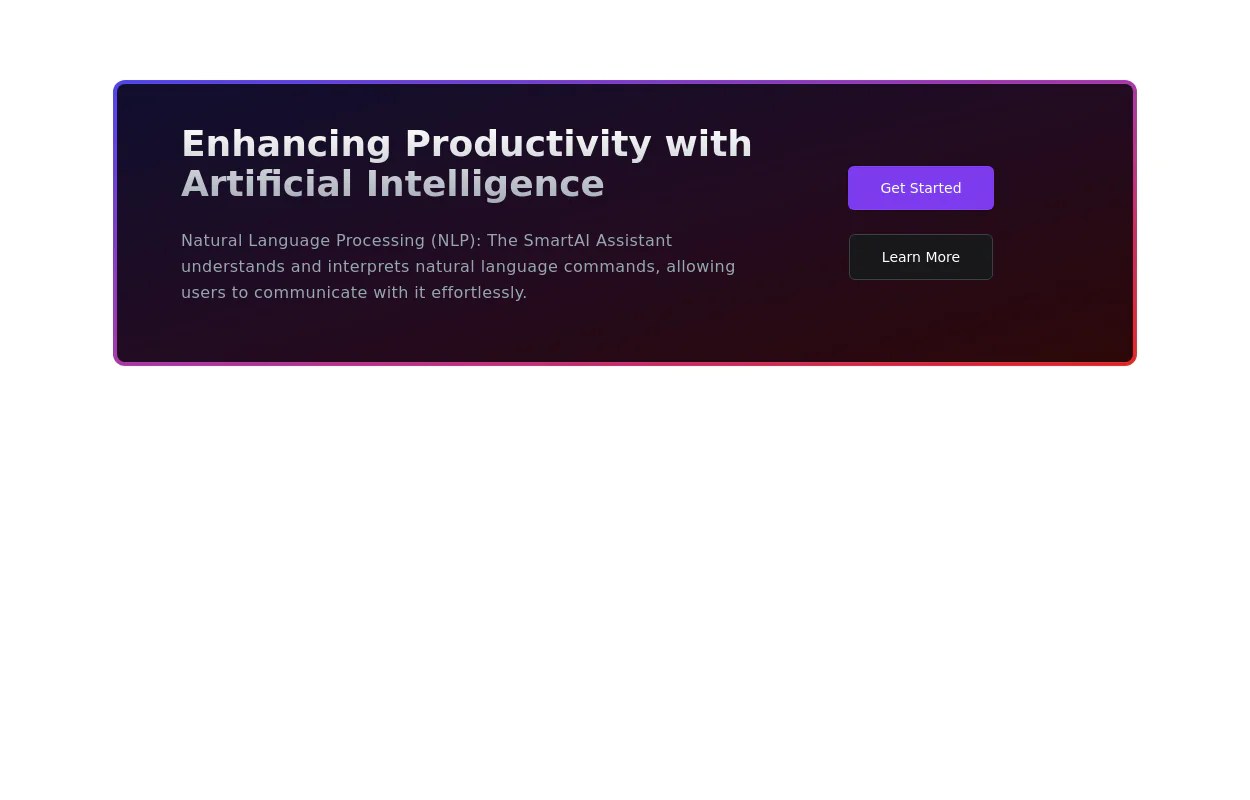 Enhancing Productivity with Artificial Intelligence

Natural Language Processing (NLP): The SmartAI Assistant understands and interprets natural language commands, allowing users to communicate with it effortlessly.

Get Started

Learn More